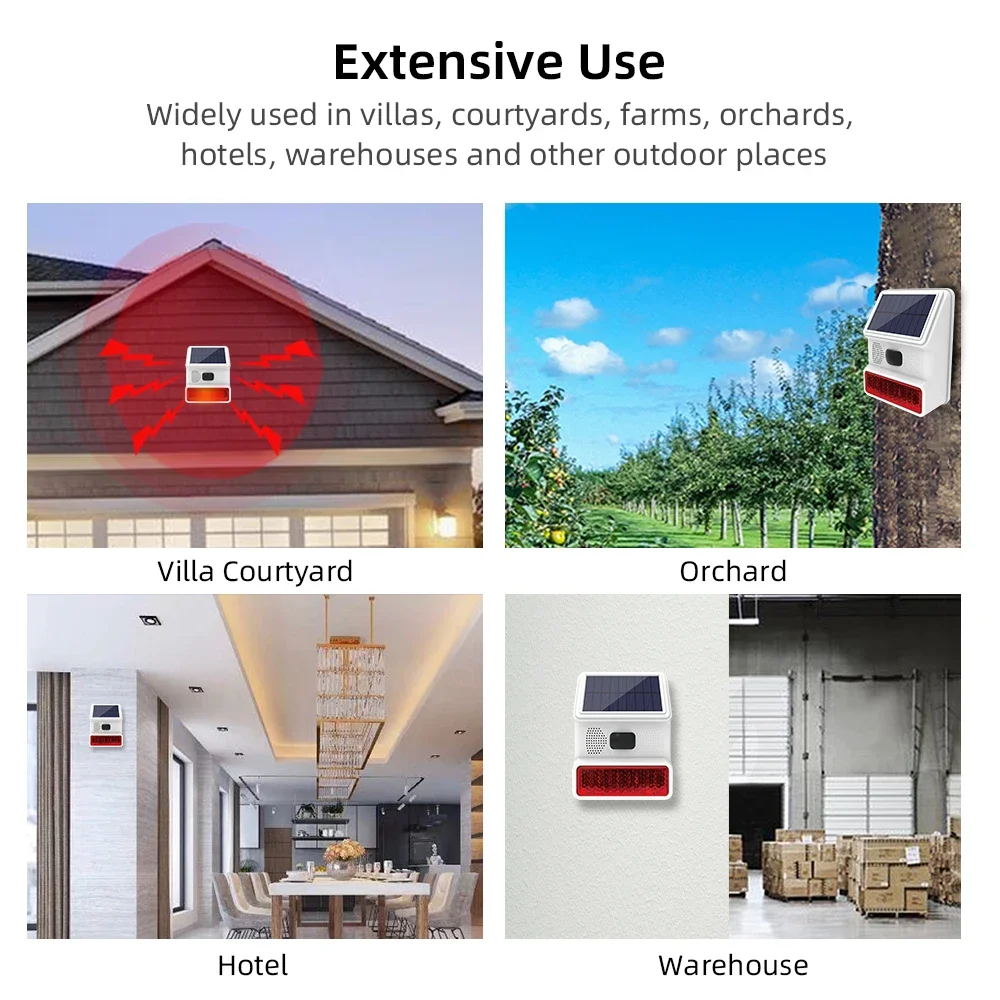 Extensive Use

Widely used in villas, courtyards, farms, orchards, hotels, warehouses and other outdoor places

Villa Courtyard

Orchard

Hotel

Warehouse